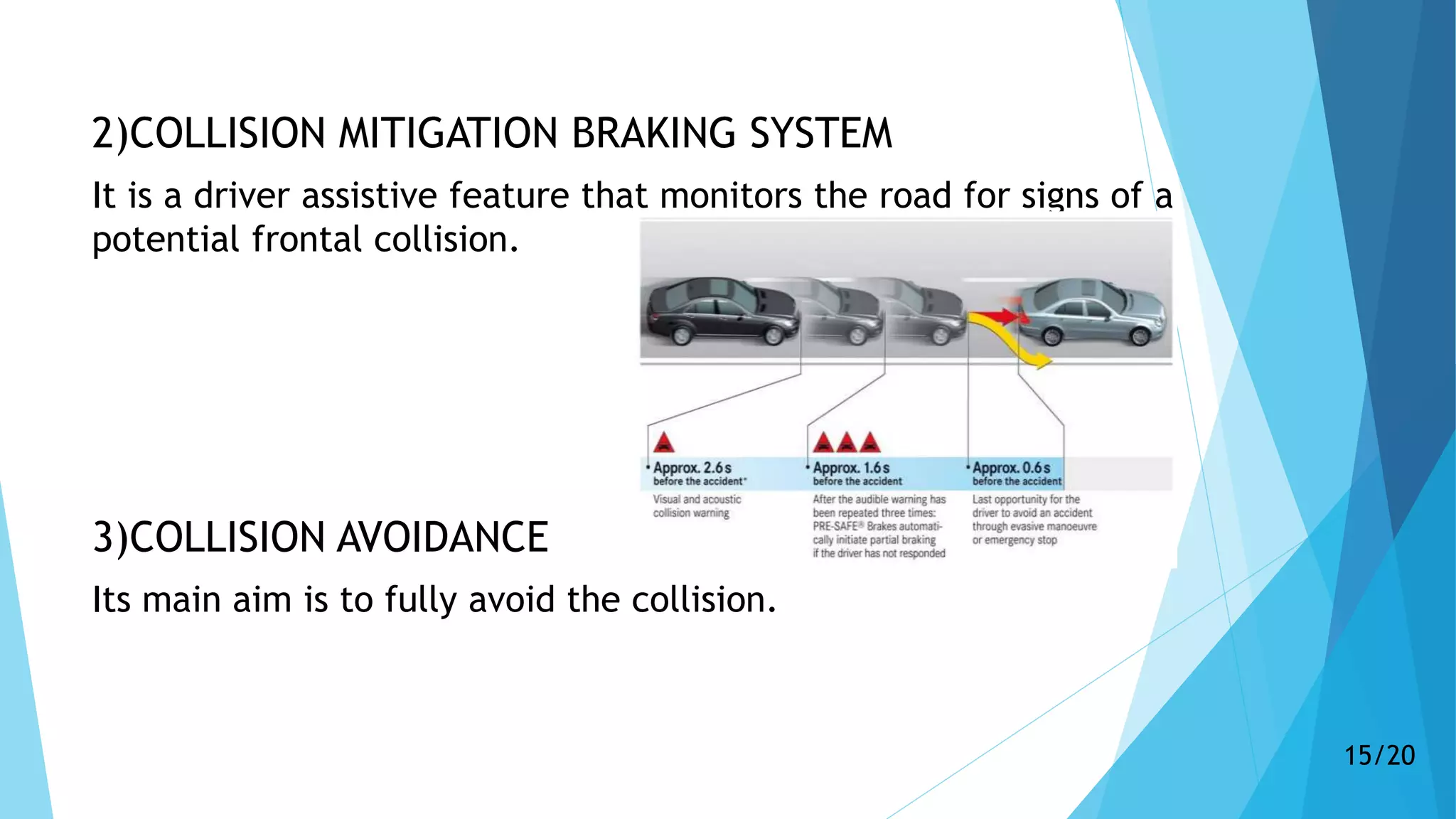 2)COLLISION MITIGATION BRAKING SYSTEM

It is a driver assistive feature that monitors the road for signs of a potential frontal collision.

Approx. 2.6 s
before the accident*

Visual and acoustic collision warning

Approx. 1.6 s
before the accident

After the audible warning has been repeated three times: PRE-SAFE® Brakes automatically initiate partial braking if the driver has not responded

Approx. 0.6 s
before the accident

Last opportunity for the driver to avoid an accident through evasive manoeuvre or emergency stop

3)COLLISION AVOIDANCE

Its main aim is to fully avoid the collision.

15/20